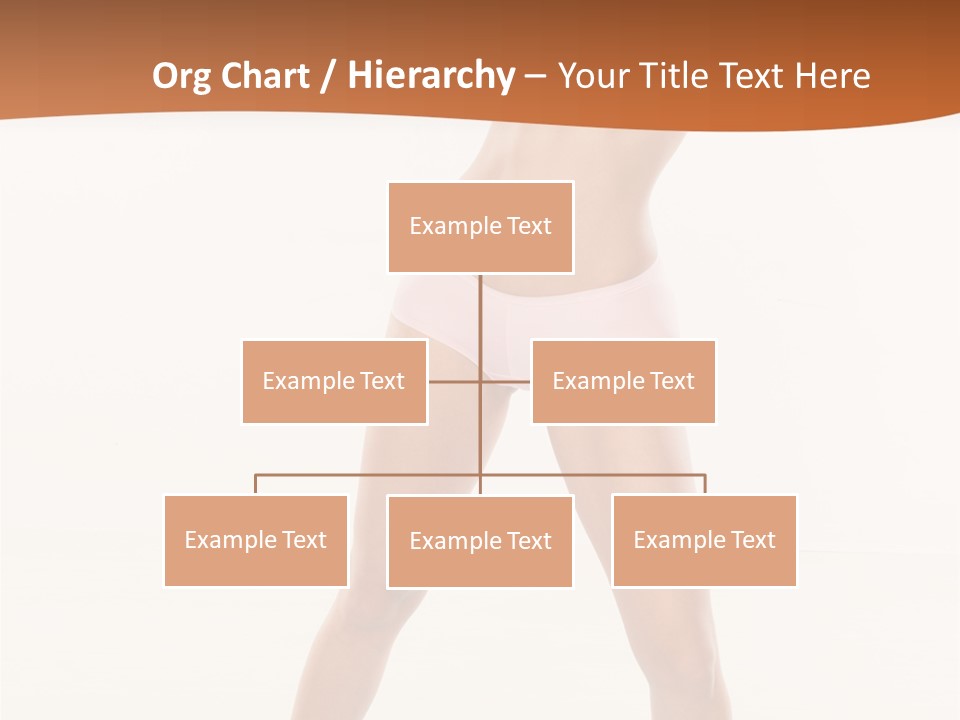 Org Chart / Hierarchy – Your Title Text Here

Example Text

Example Text

Example Text

Example Text

Example Text

Example Text